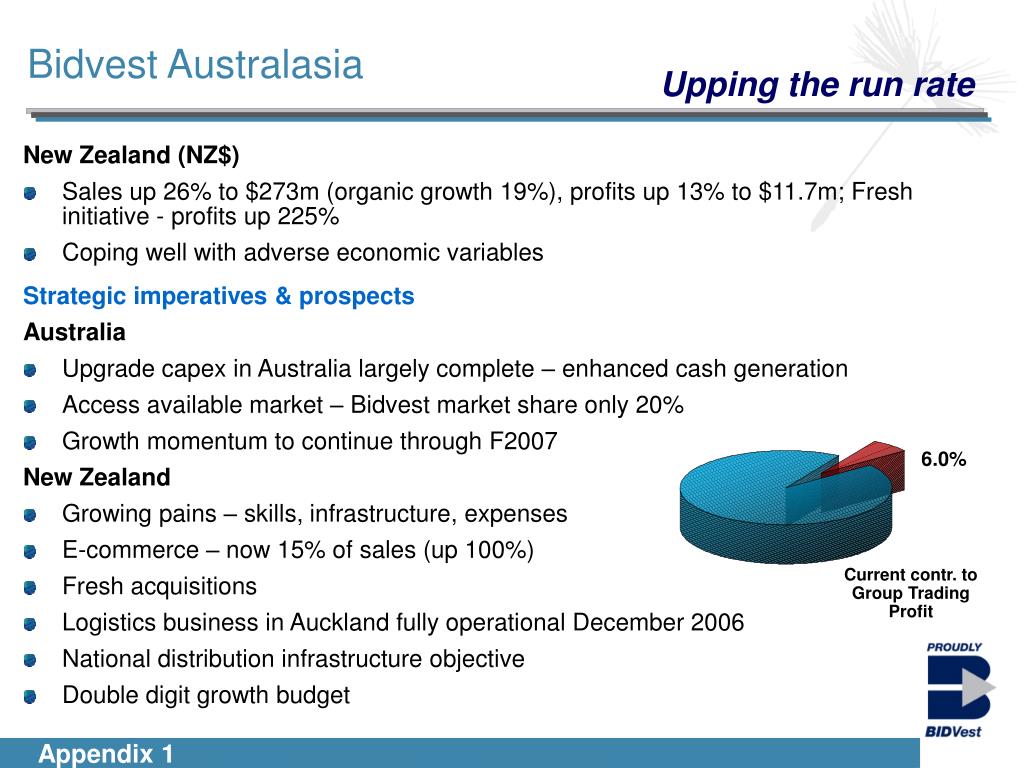 Bidvest Australasia

Upping the run rate

New Zealand (NZ$)

Sales up 26% to $273m (organic growth 19%), profits up 13% to $11.7m; Fresh initiative - profits up 225%

Coping well with adverse economic variables

Strategic imperatives & prospects

Australia

Upgrade capex in Australia largely complete – enhanced cash generation

Access available market – Bidvest market share only 20%

Growth momentum to continue through F2007

New Zealand

Growing pains – skills, infrastructure, expenses

E-commerce – now 15% of sales (up 100%)

Fresh acquisitions

Logistics business in Auckland fully operational December 2006

National distribution infrastructure objective

Double digit growth budget

6.0%

Current contr. to Group Trading Profit

PROUDLY

BIDVest

Appendix 1